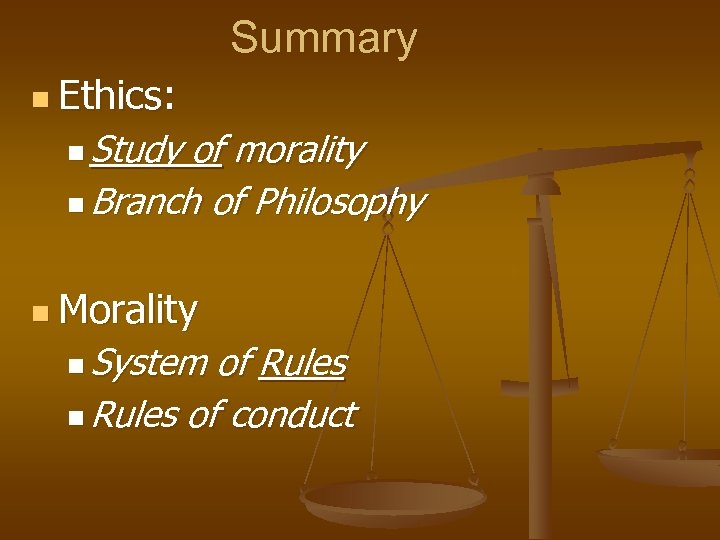 Summary

Ethics:

Study of morality

Branch of Philosophy

Morality

System of Rules

Rules of conduct